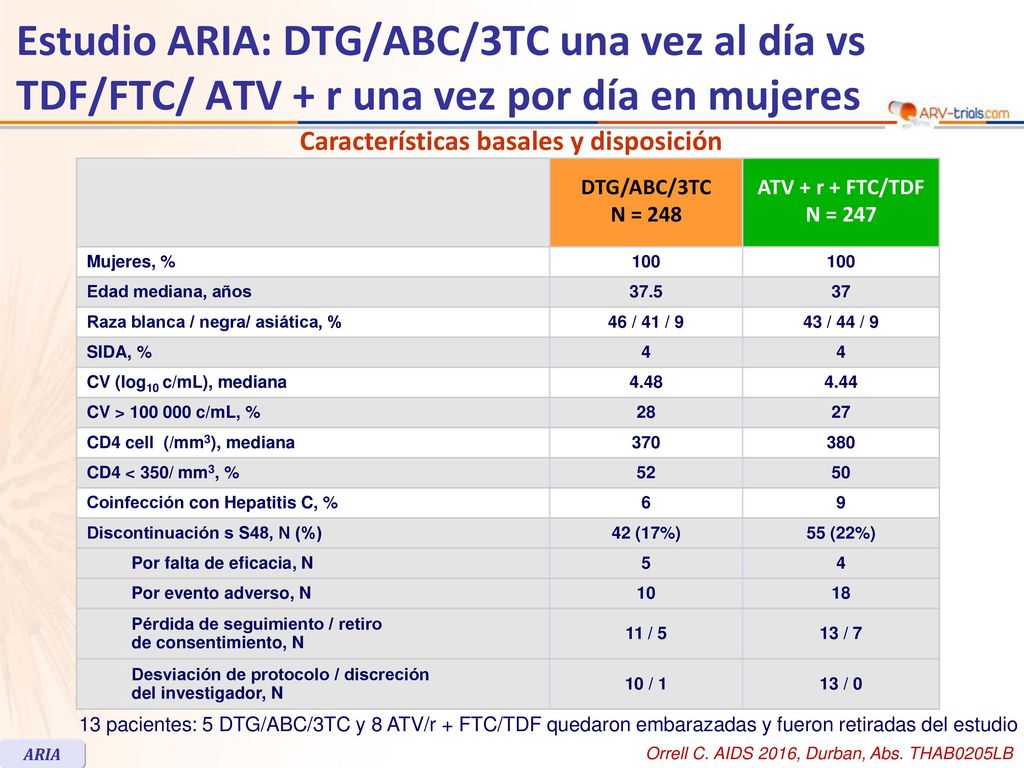 Estudio ARIA: DTG/ABC/3TC una vez al día vs TDF/FTC/ ATV + r una vez por día en mujeres

ARV-trials.com

Características basales y disposición

| | DTG/ABC/3TC N = 248 | ATV + r + FTC/TDF N = 247 |
|---|---|---|
| Mujeres, % | 100 | 100 |
| Edad mediana, años | 37.5 | 37 |
| Raza blanca / negra/ asiática, % | 46 / 41 / 9 | 43 / 44 / 9 |
| SIDA, % | 4 | 4 |
| CV ($log_{10}$ c/mL), mediana | 4.48 | 4.44 |
| CV > 100 000 c/mL, % | 28 | 27 |
| CD4 cell (/$mm^3$), mediana | 370 | 380 |
| CD4 < 350/ $mm^3$, % | 52 | 50 |
| Coinfección con Hepatitis C, % | 6 | 9 |
| Discontinuación s S48, N (%) | 42 (17%) | 55 (22%) |
| Por falta de eficacia, N | 5 | 4 |
| Por evento adverso, N | 10 | 18 |
| Pérdida de seguimiento / retiro de consentimiento, N | 11 / 5 | 13 / 7 |
| Desviación de protocolo / discreción del investigador, N | 10 / 1 | 13 / 0 |

13 pacientes: 5 DTG/ABC/3TC y 8 ATV/r + FTC/TDF quedaron embarazadas y fueron retiradas del estudio

ARIA

Orrell C. AIDS 2016, Durban, Abs. THAB0205LB